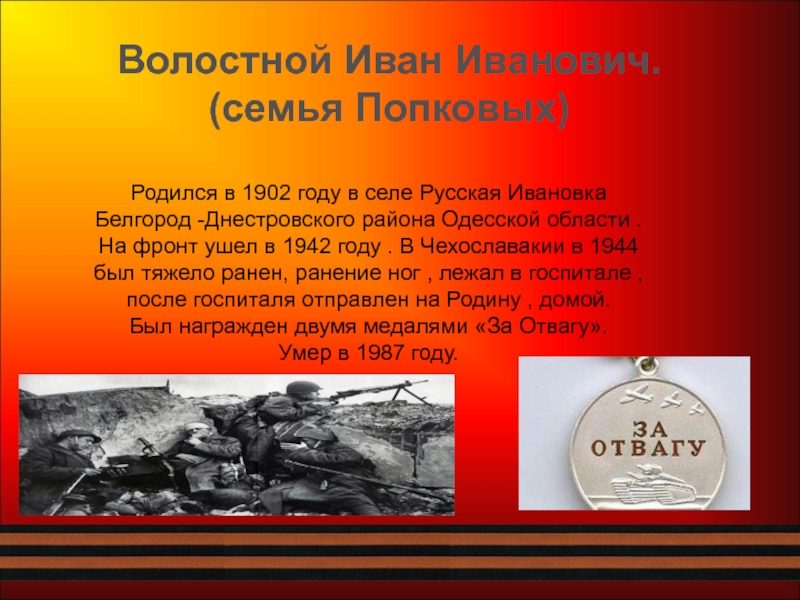 Волостной Иван Иванович.
(семья Попковых)

Родился в 1902 году в селе Русская Ивановка Белгород -Днестровского района Одесской области . На фронт ушел в 1942 году . В Чехославакии в 1944 был тяжело ранен, ранение ног , лежал в госпитале , после госпиталя отправлен на Родину , домой. Был награжден двумя медалями «За Отвагу». Умер в 1987 году.

ЗА
ОТВАГУ